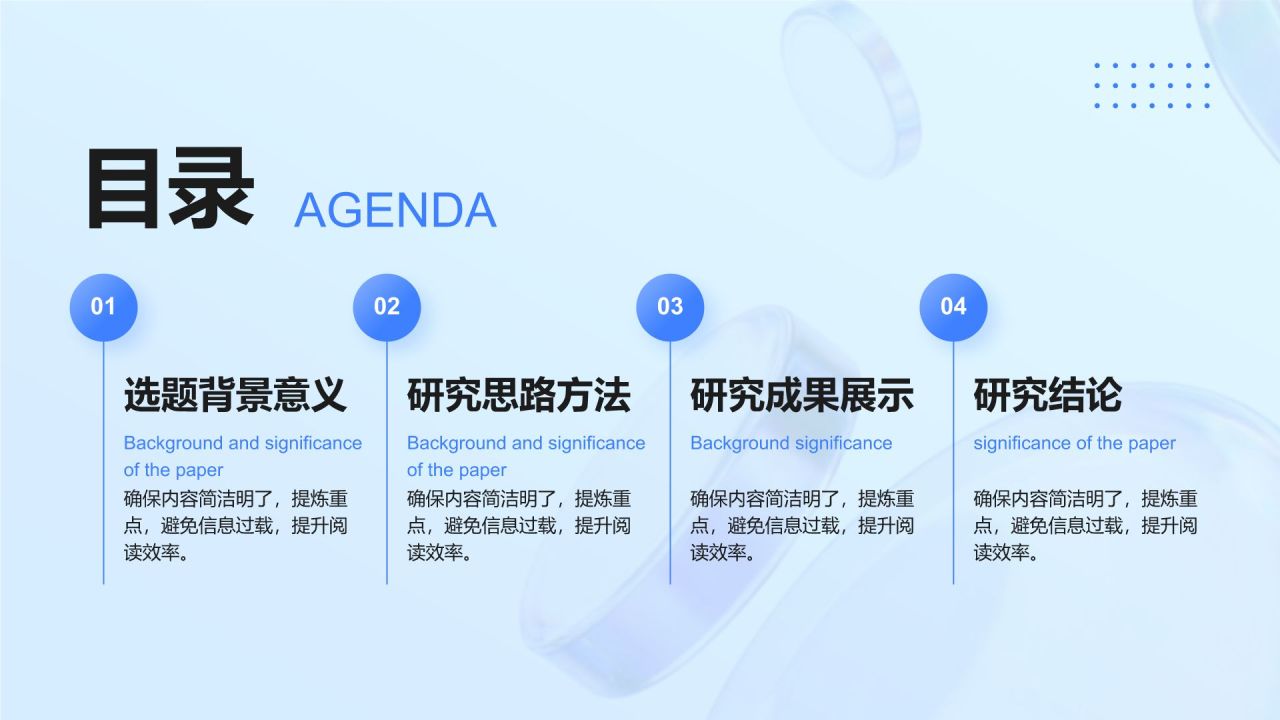 目录 AGENDA

01

选题背景意义

Background and significance of the paper

确保内容简洁明了，提炼重点，避免信息过载，提升阅读效率。

02

研究思路方法

Background and significance of the paper

确保内容简洁明了，提炼重点，避免信息过载，提升阅读效率。

03

研究成果展示

Background significance

确保内容简洁明了，提炼重点，避免信息过载，提升阅读效率。

04

研究结论

significance of the paper

确保内容简洁明了，提炼重点，避免信息过载，提升阅读效率。